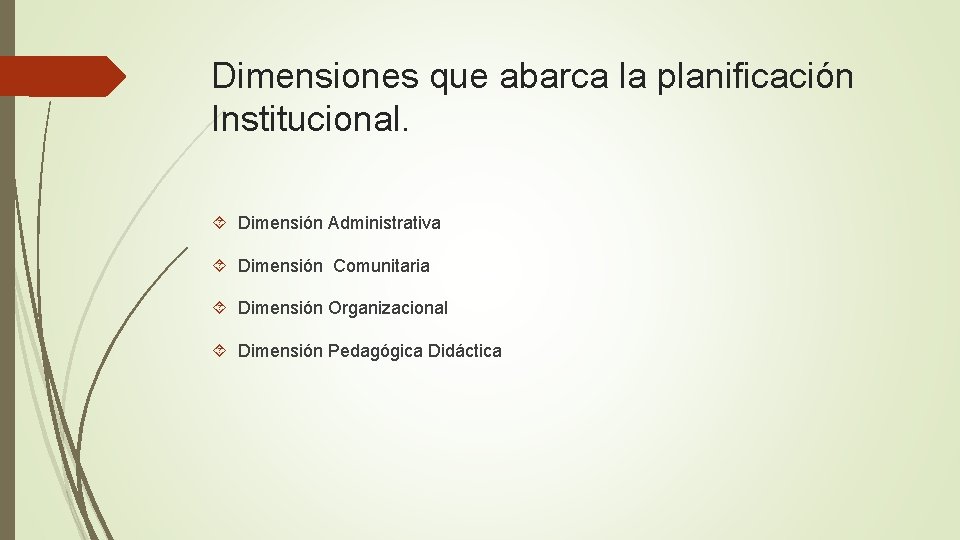 Dimensiones que abarca la planificación Institucional.

Dimensión Administrativa

Dimensión Comunitaria

Dimensión Organizacional

Dimensión Pedagógica Didáctica